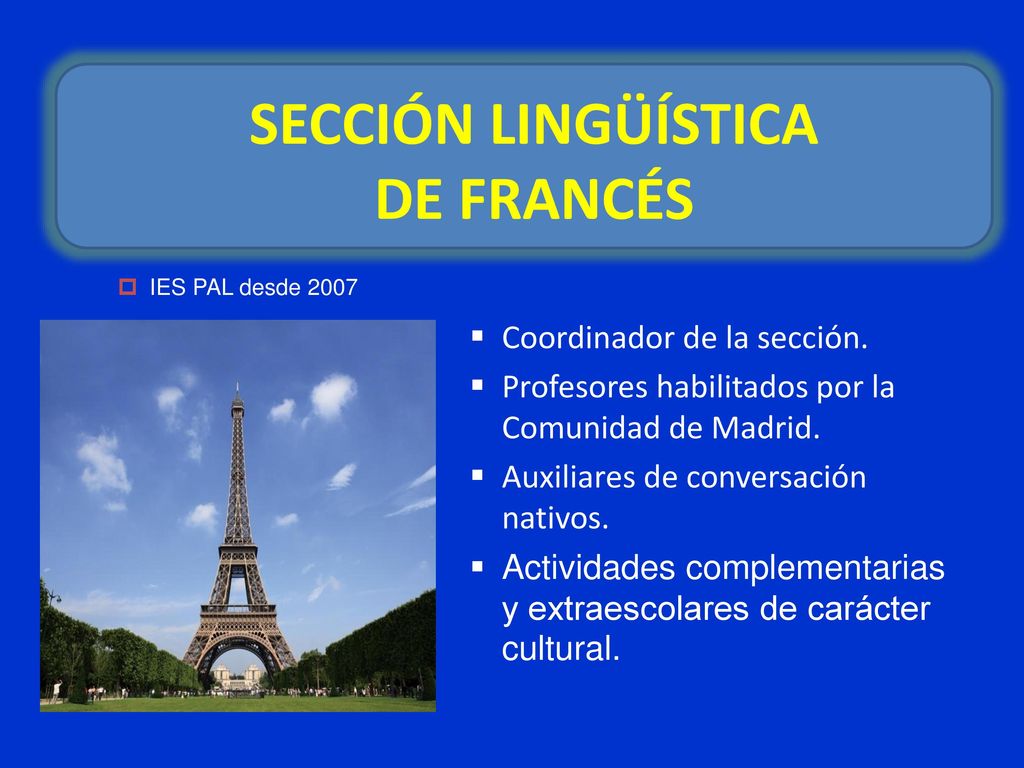 SECCIÓN LINGÜÍSTICA
DE FRANCÉS

IES PAL desde 2007

Coordinador de la sección.

Profesores habilitados por la Comunidad de Madrid.

Auxiliares de conversación nativos.

Actividades complementarias y extraescolares de carácter cultural.